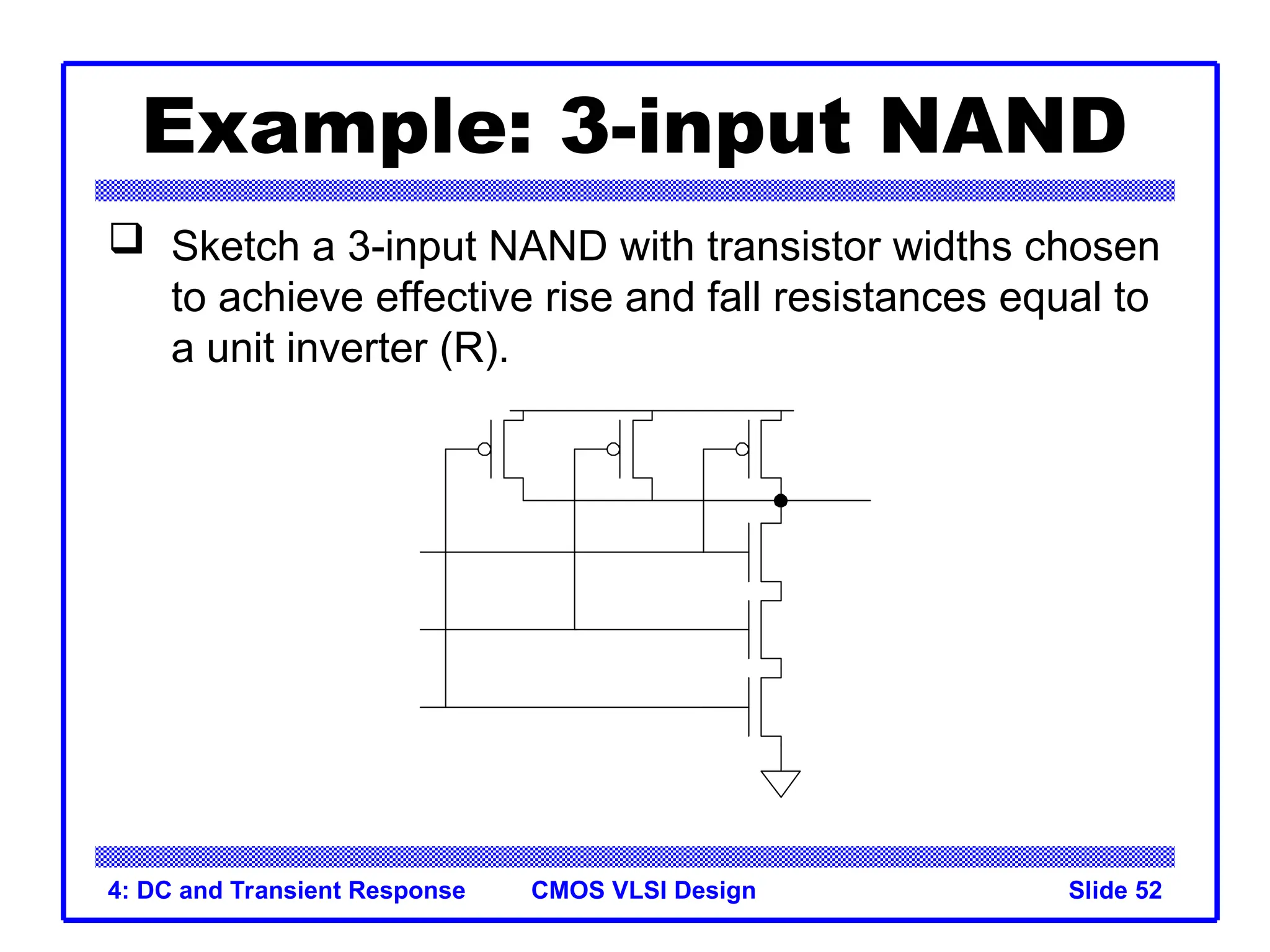 Example: 3-input NAND

❑ Sketch a 3-input NAND with transistor widths chosen to achieve effective rise and fall resistances equal to a unit inverter (R).

4: DC and Transient Response CMOS VLSI Design Slide 52